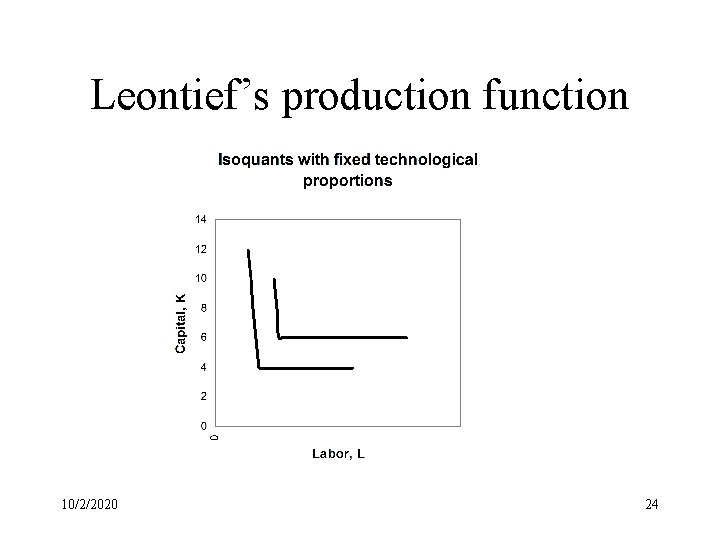 Leontief's production function

Isoquants with fixed technological proportions

14
12
10
8
6
4
2
0

Capital, K

0

Labor, L

10/2/2020

24